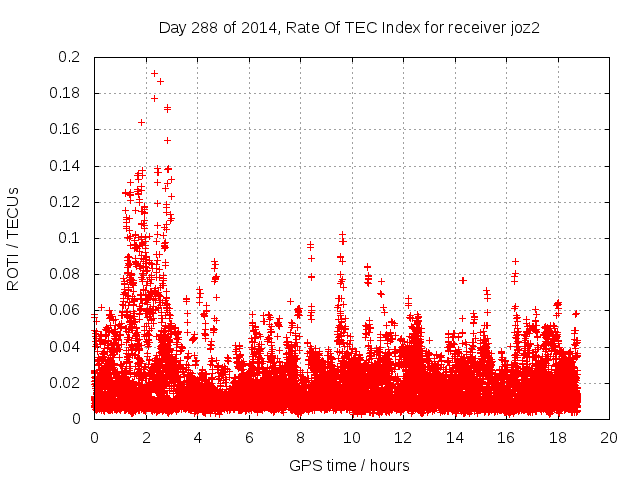 Day 288 of 2014, Rate Of TEC Index for receiver joz2

ROTI / TECUs

0.2
0.18
0.16
0.14
0.12
0.1
0.08
0.06
0.04
0.02
0

0
2
4
6
8
10
12
14
16
18
20

GPS time / hours